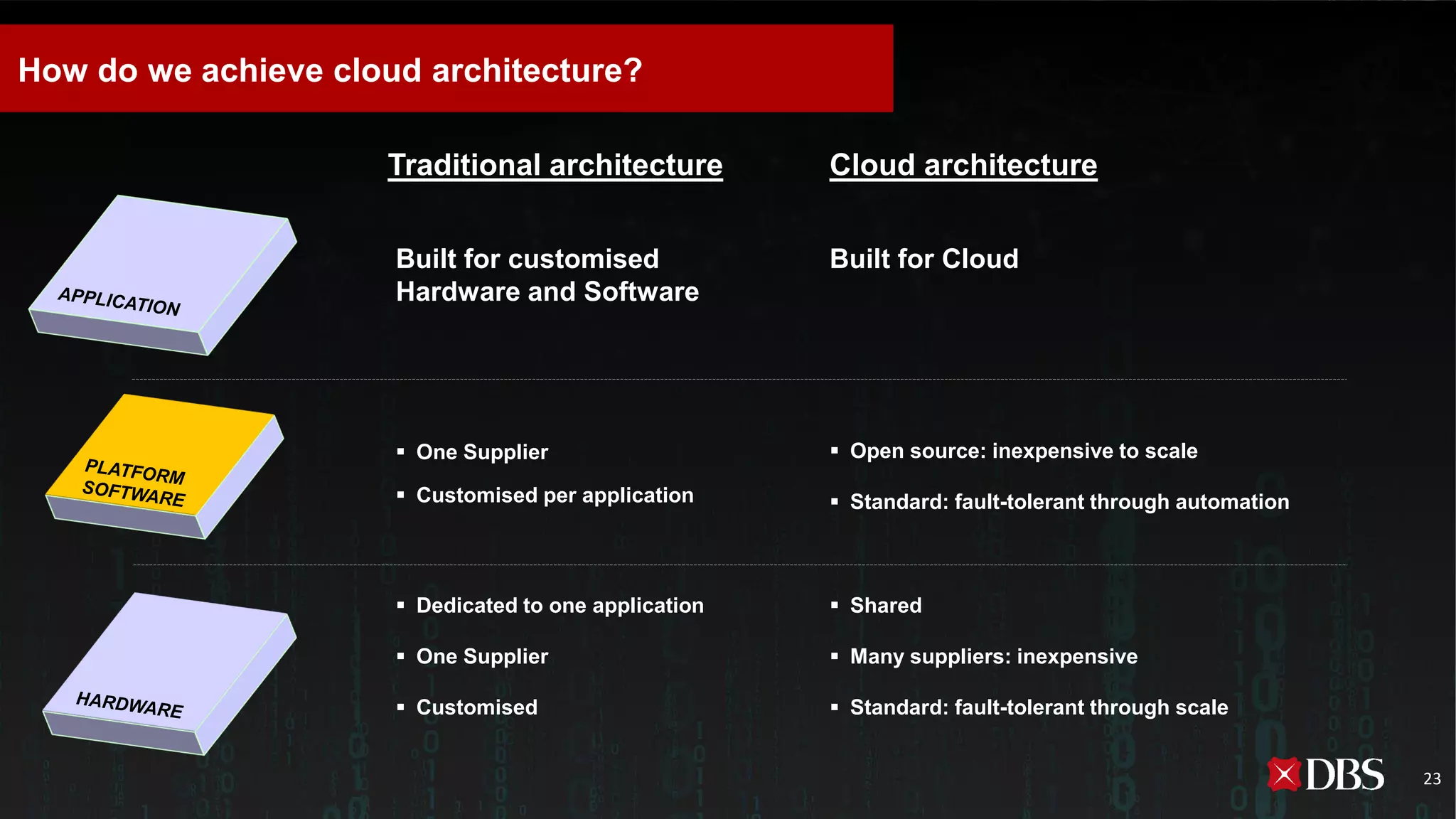 How do we achieve cloud architecture?

Traditional architecture

Cloud architecture

APPLICATION

Built for customised Hardware and Software

Built for Cloud

PLATFORM SOFTWARE

▪ One Supplier

▪ Customised per application

▪ Open source: inexpensive to scale

▪ Standard: fault-tolerant through automation

HARDWARE

▪ Dedicated to one application

▪ One Supplier

▪ Customised

▪ Shared

▪ Many suppliers: inexpensive

▪ Standard: fault-tolerant through scale

DBS

23